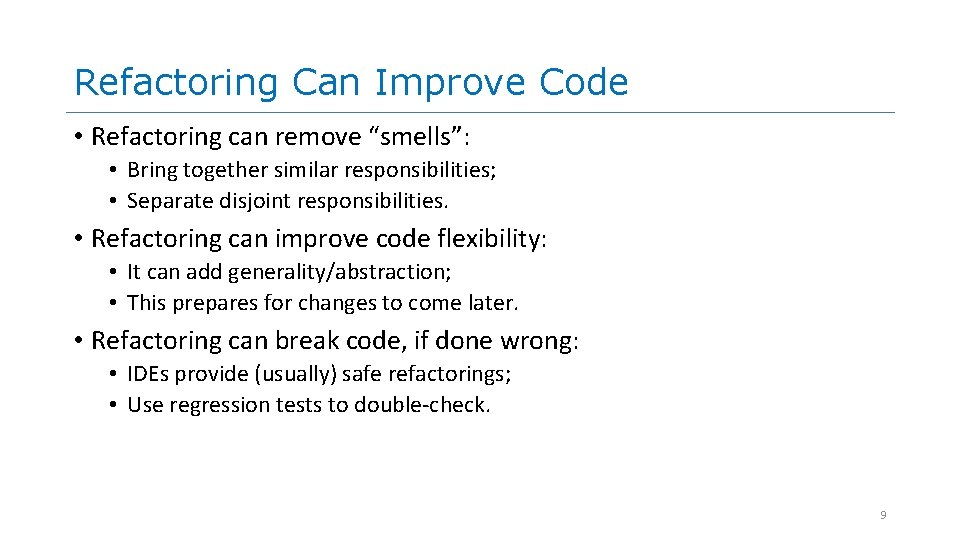 Refactoring Can Improve Code

• Refactoring can remove “smells”:
  • Bring together similar responsibilities;
  • Separate disjoint responsibilities.

• Refactoring can improve code flexibility:
  • It can add generality/abstraction;
  • This prepares for changes to come later.

• Refactoring can break code, if done wrong:
  • IDEs provide (usually) safe refactorings;
  • Use regression tests to double-check.

9